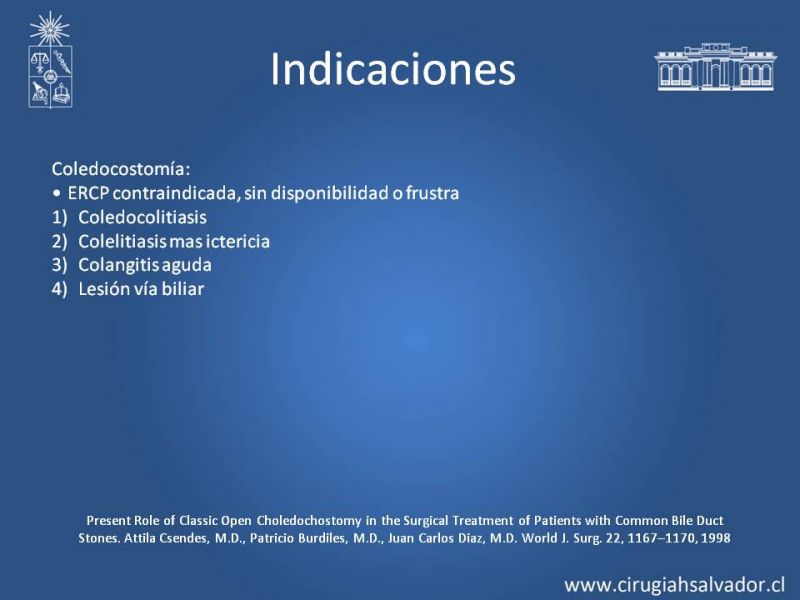 Indicaciones

Coledocostomía:
• ERCP contraindicada, sin disponibilidad o frustra
1) Coledocolitiasis
2) Colelitiasis mas ictericia
3) Colangitis aguda
4) Lesión vía biliar

Present Role of Classic Open Choledochostomy in the Surgical Treatment of Patients with Common Bile Duct Stones. Attila Csendes, M.D., Patricio Burdiles, M.D., Juan Carlos Diaz, M.D. World J. Surg. 22, 1167–1170, 1998

www.cirugiahsalvador.cl